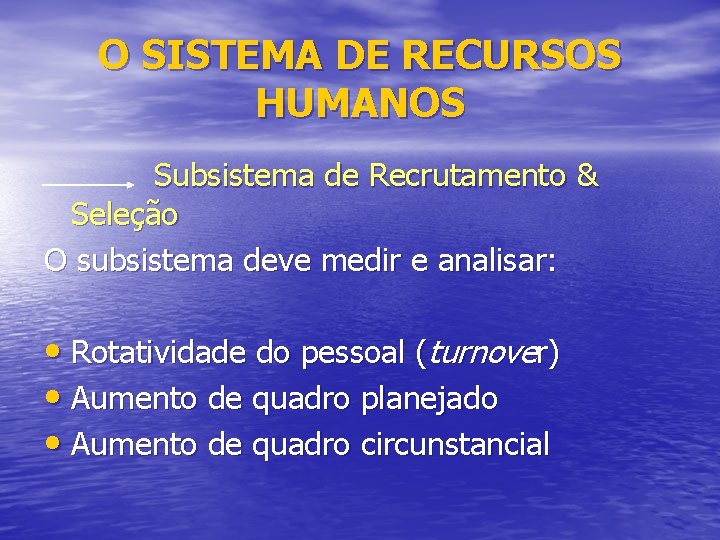 O SISTEMA DE RECURSOS HUMANOS

Subsistema de Recrutamento & Seleção

O subsistema deve medir e analisar:

• Rotatividade do pessoal (turnover)
• Aumento de quadro planejado
• Aumento de quadro circunstancial